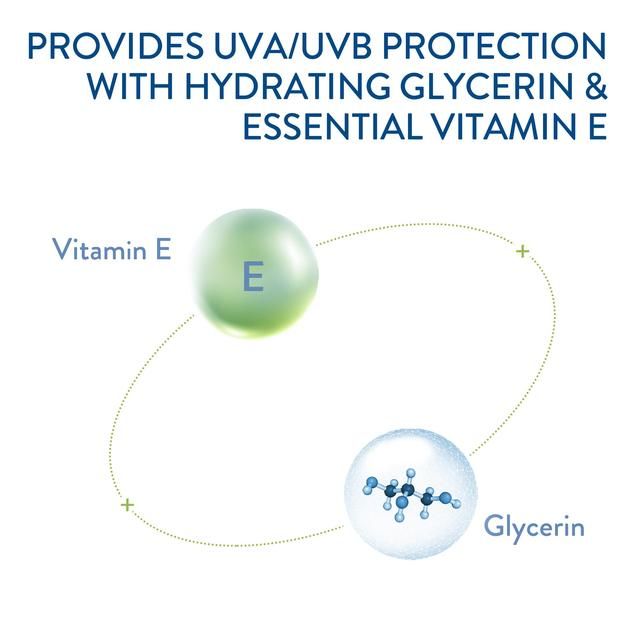 PROVIDES UVA/UVB PROTECTION WITH HYDRATING GLYCERIN & ESSENTIAL VITAMIN E

Vitamin E

E

+

+

Glycerin